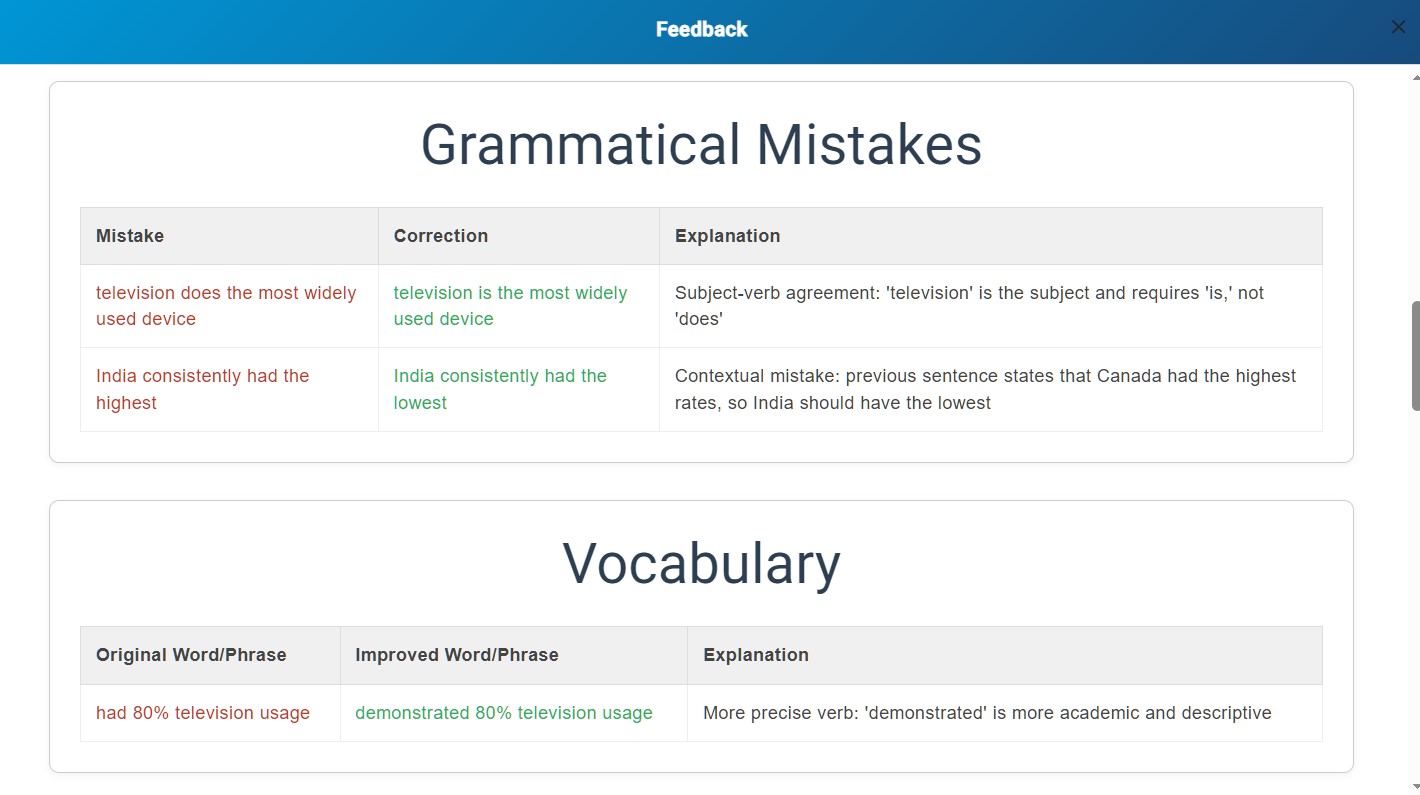 Feedback

×

Grammatical Mistakes

| Mistake | Correction | Explanation |
|---|---|---|
| television does the most widely used device | television is the most widely used device | Subject-verb agreement: 'television' is the subject and requires 'is,' not 'does' |
| India consistently had the highest | India consistently had the lowest | Contextual mistake: previous sentence states that Canada had the highest rates, so India should have the lowest |

Vocabulary

| Original Word/Phrase | Improved Word/Phrase | Explanation |
|---|---|---|
| had 80% television usage | demonstrated 80% television usage | More precise verb: 'demonstrated' is more academic and descriptive |